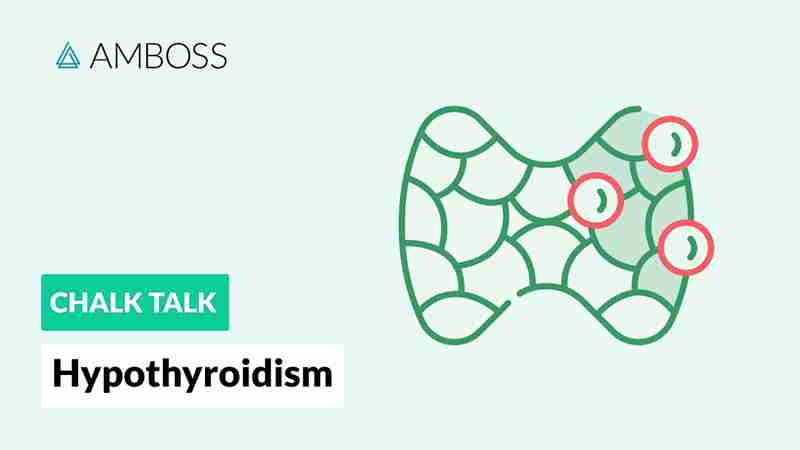 AMBOSS

CHALK TALK

Hypothyroidism